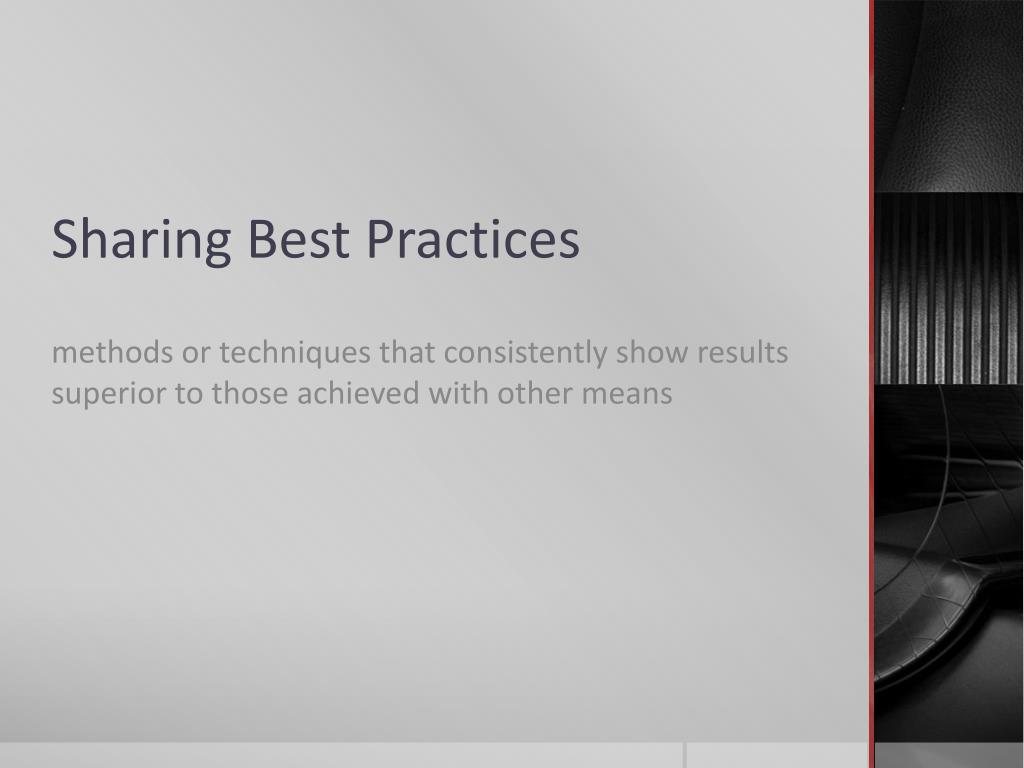 Sharing Best Practices

methods or techniques that consistently show results superior to those achieved with other means